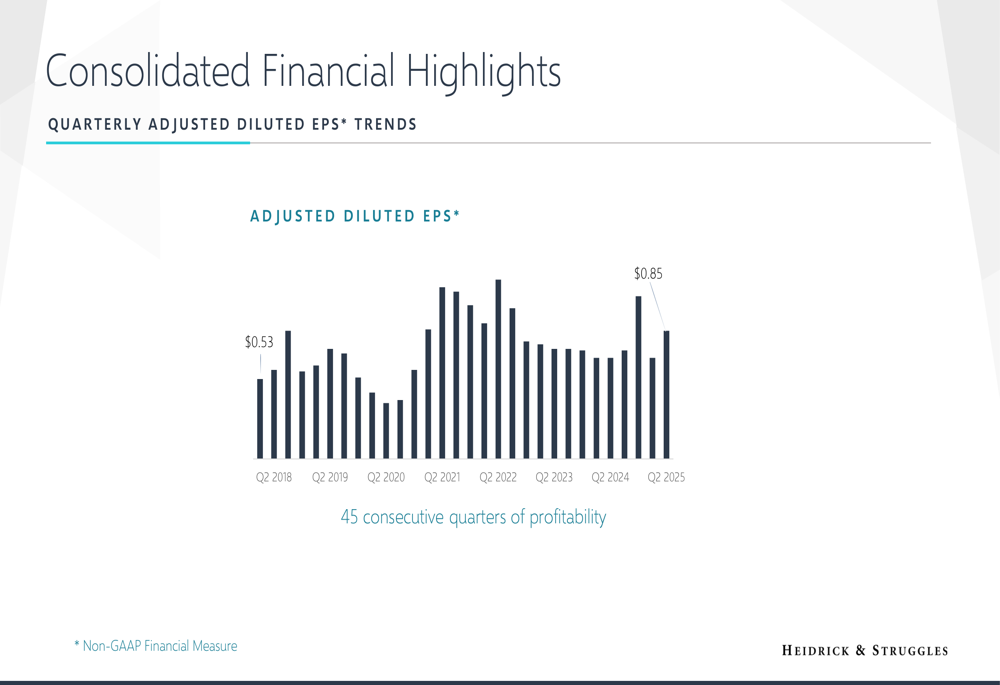 Consolidated Financial Highlights

QUARTERLY ADJUSTED DILUTED EPS* TRENDS

ADJUSTED DILUTED EPS*

$0.53

$0.85

Q2 2018 Q2 2019 Q2 2020 Q2 2021 Q2 2022 Q2 2023 Q2 2024 Q2 2025

45 consecutive quarters of profitability

* Non-GAAP Financial Measure

HEIDRICK & STRUGGLES